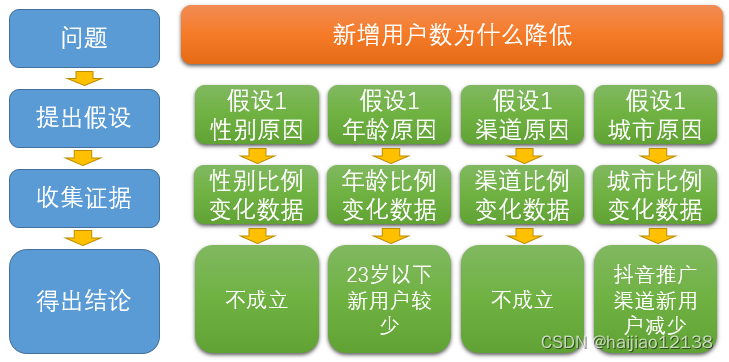 问题

新增用户数为什么降低

提出假设

假设1 性别原因

假设1 年龄原因

假设1 渠道原因

假设1 城市原因

收集证据

性别比例变化数据

年龄比例变化数据

渠道比例变化数据

城市比例变化数据

得出结论

不成立

23岁以下新用户较少

不成立

抖音推广渠道新用户减少

CSDN @haijiao12138